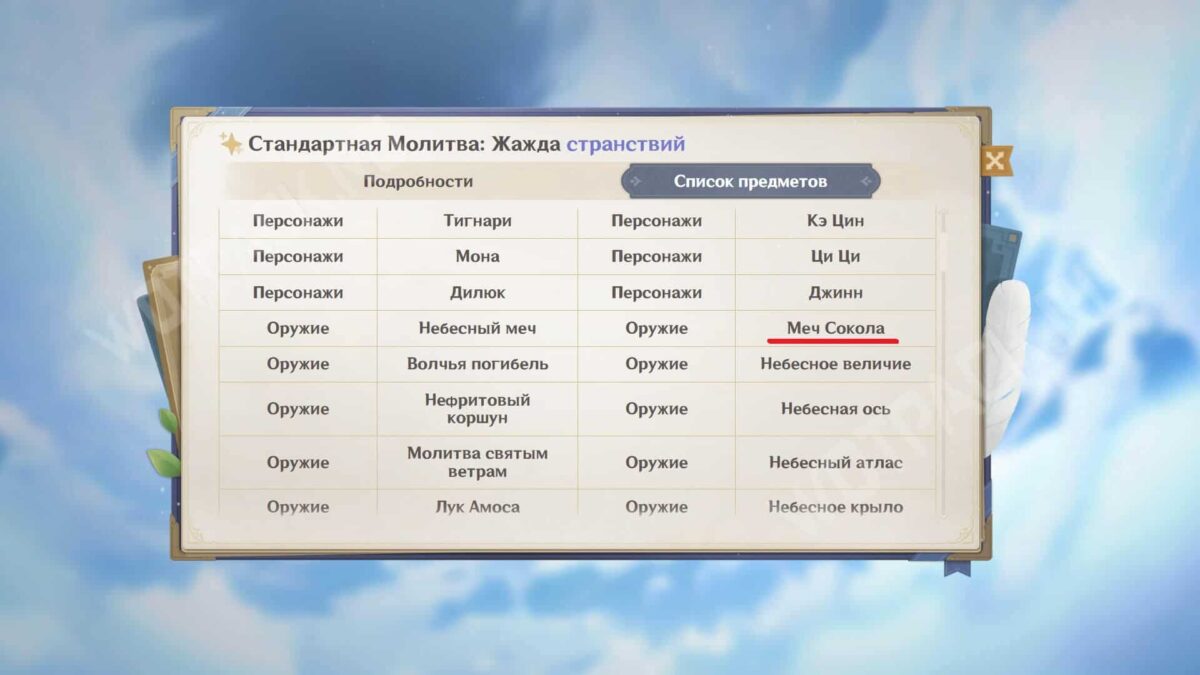 Стандартная Молитва: Жажда странствий

Подробности

Список предметов

| Персонажи | Тигнари | Персонажи | Кэ Цин |
|---|---|---|---|
| Персонажи | Мона | Персонажи | Ци Ци |
| Персонажи | Дилюк | Персонажи | Джинн |
| Оружие | Небесный меч | Оружие | Меч Сокола |
| Оружие | Волчья погибель | Оружие | Небесное величие |
| Оружие | Нефритовый коршун | Оружие | Небесная ось |
| Оружие | Молитва святым ветрам | Оружие | Небесный атлас |
| Оружие | Лук Амоса | Оружие | Небесное крыло |